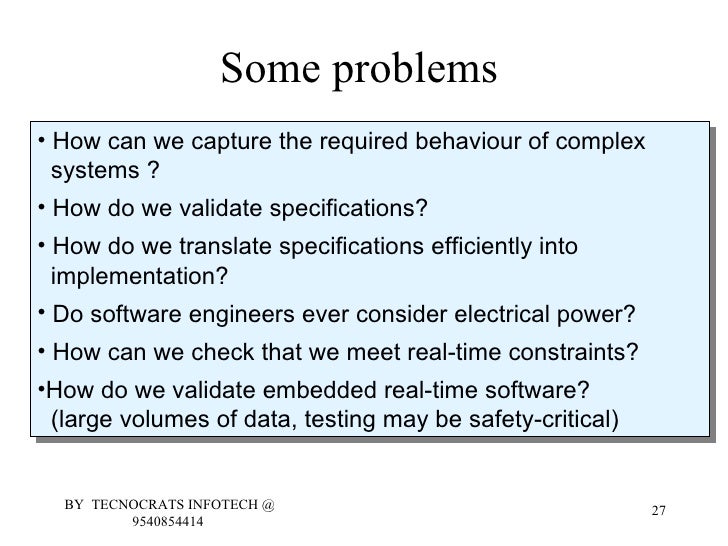 Some problems

• How can we capture the required behaviour of complex systems ?

• How do we validate specifications?

• How do we translate specifications efficiently into implementation?

• Do software engineers ever consider electrical power?

• How can we check that we meet real-time constraints?

•How do we validate embedded real-time software? (large volumes of data, testing may be safety-critical)

BY TECNOCRATS INFOTECH @ 9540854414

27